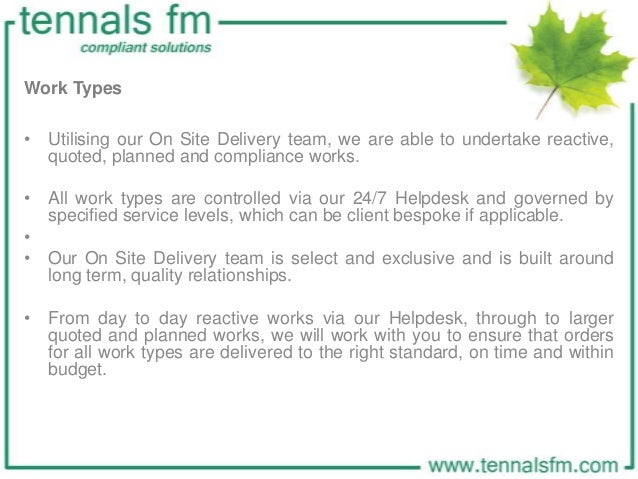 tennals fm
compliant solutions

Work Types

• Utilising our On Site Delivery team, we are able to undertake reactive, quoted, planned and compliance works.

• All work types are controlled via our 24/7 Helpdesk and governed by specified service levels, which can be client bespoke if applicable.

•

• Our On Site Delivery team is select and exclusive and is built around long term, quality relationships.

• From day to day reactive works via our Helpdesk, through to larger quoted and planned works, we will work with you to ensure that orders for all work types are delivered to the right standard, on time and within budget.

www.tennalsfm.com